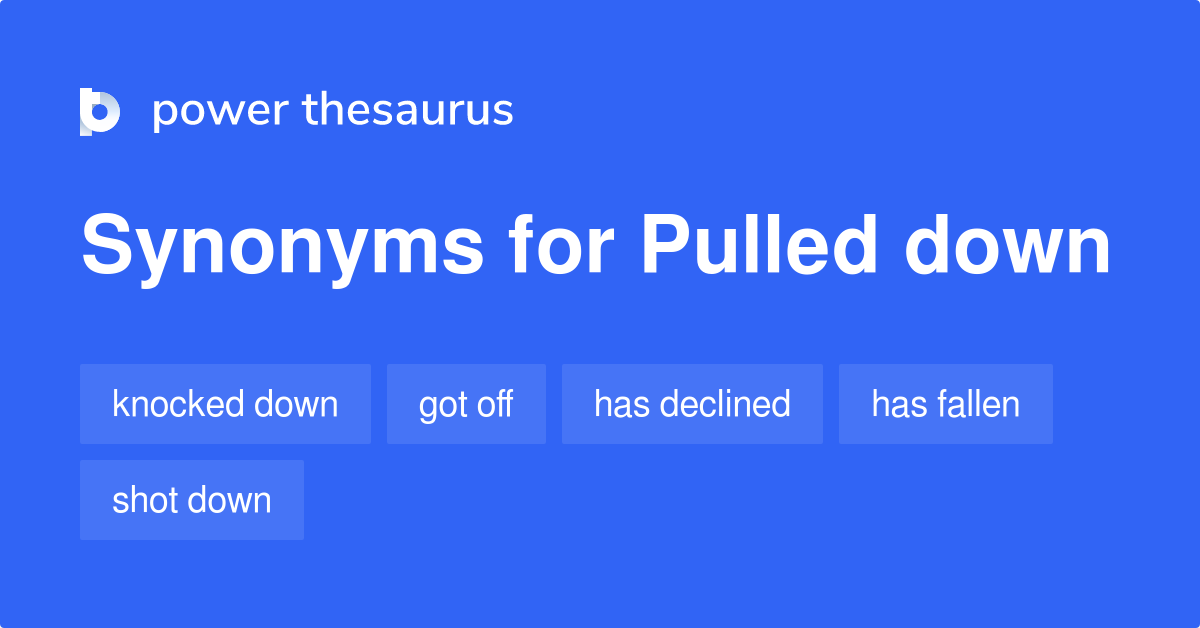 power thesaurus

Synonyms for Pulled down

knocked down
got off
has declined
has fallen
shot down